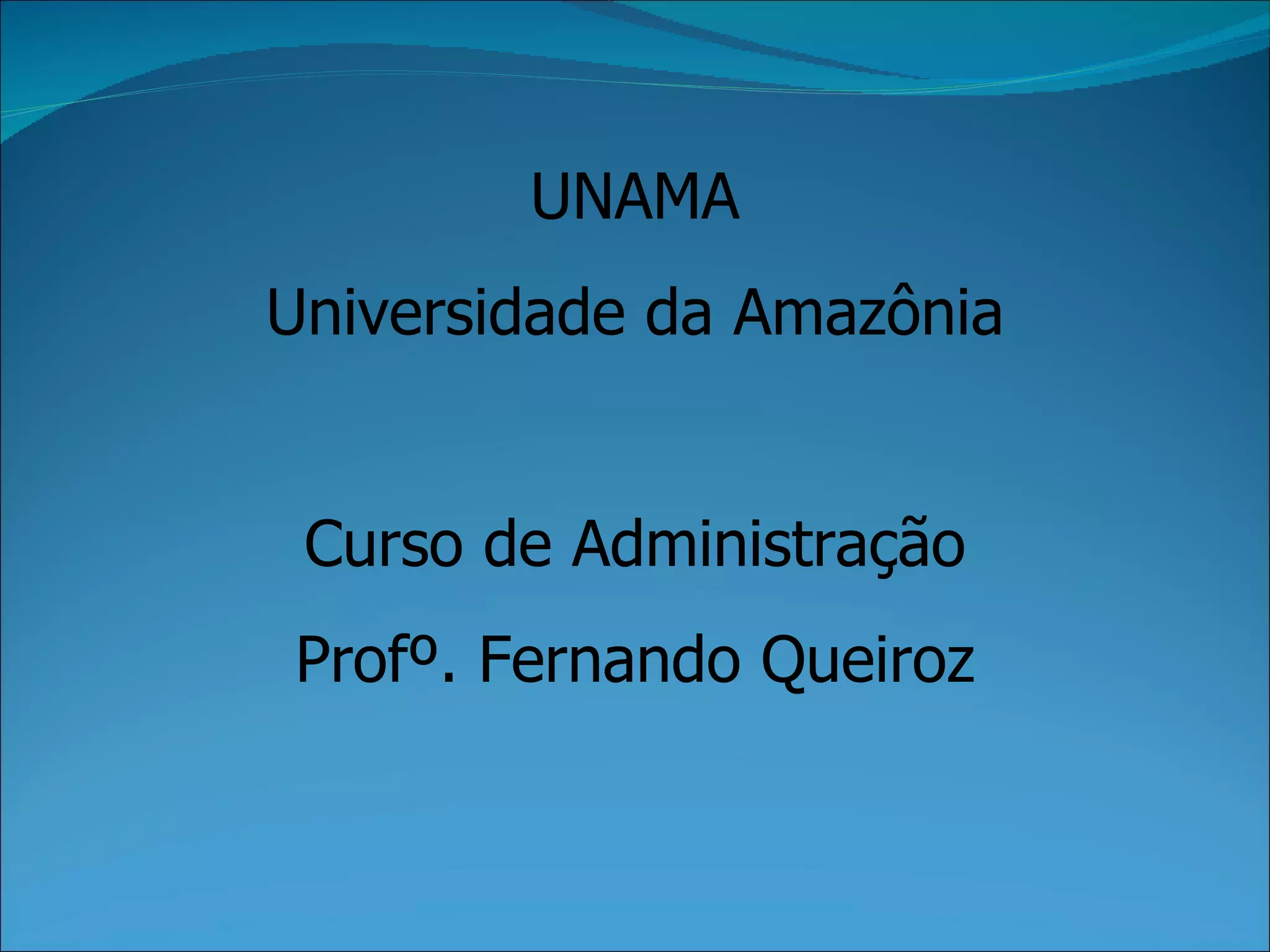 UNAMA
Universidade da Amazônia

Curso de Administração
Profº. Fernando Queiroz